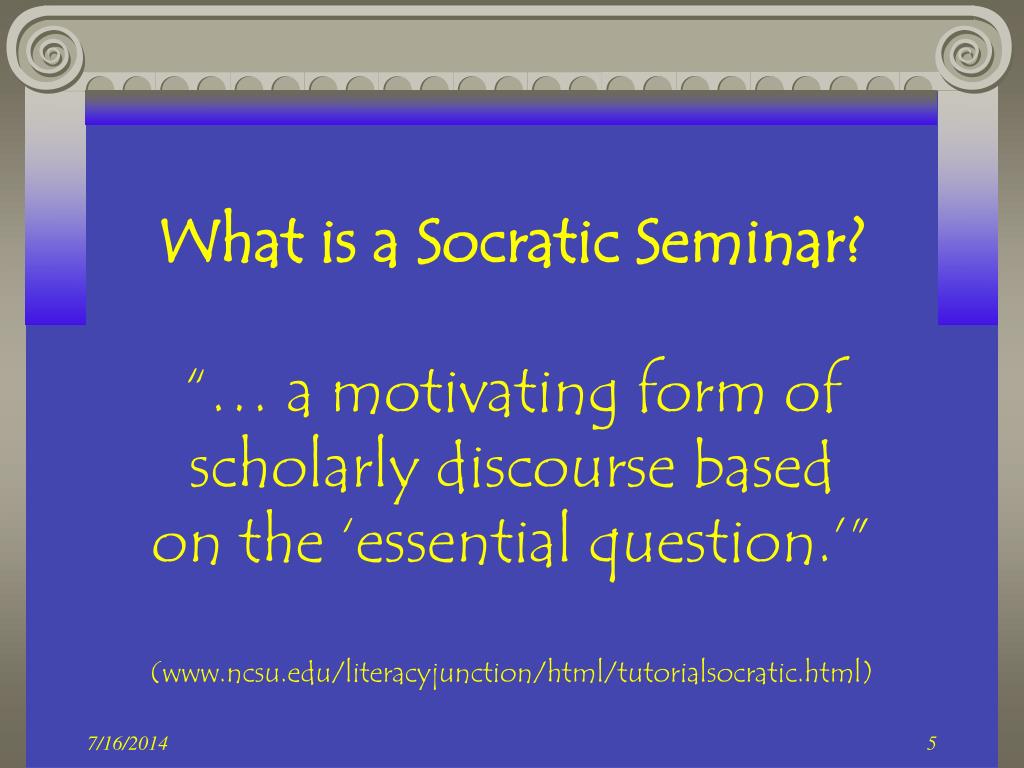 What is a Socratic Seminar?

"… a motivating form of scholarly discourse based on the 'essential question.'"

(www.ncsu.edu/literacyjunction/html/tutorialsocratic.html)

7/16/2014

5